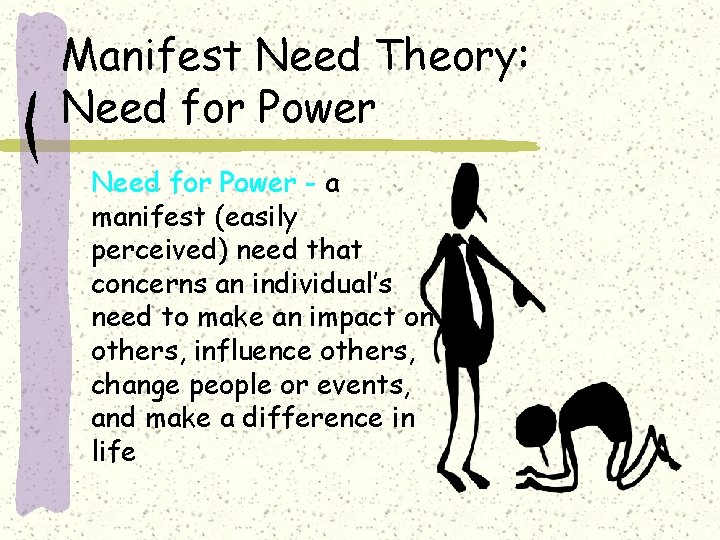 Manifest Need Theory: Need for Power

Need for Power - a manifest (easily perceived) need that concerns an individual's need to make an impact on others, influence others, change people or events, and make a difference in life